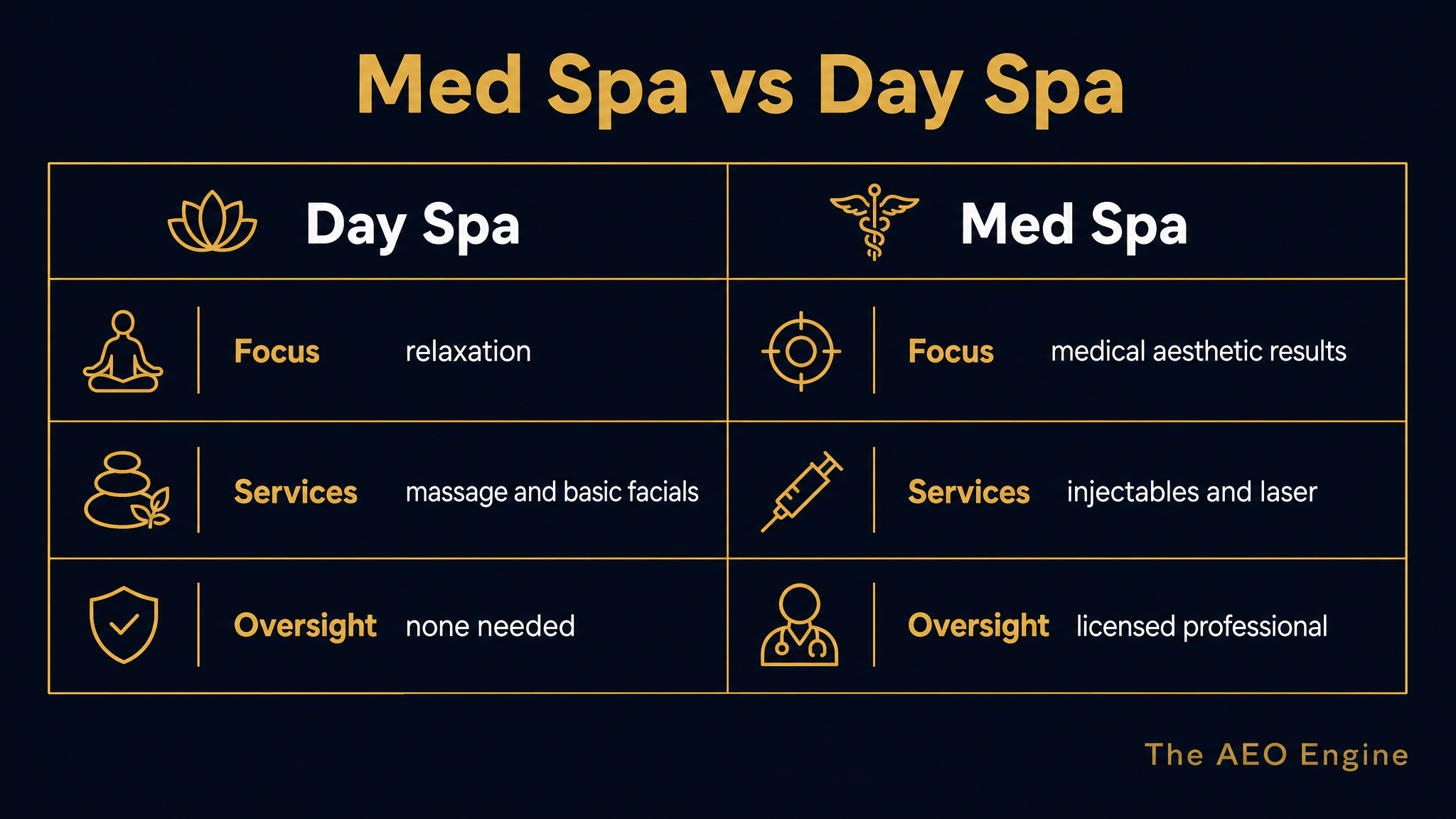 Med Spa vs Day Spa

| Day Spa | Med Spa |
|---|---|
| Focus relaxation | Focus medical aesthetic results |
| Services massage and basic facials | Services injectables and laser |
| Oversight none needed | Oversight licensed professional |

The AEO Engine